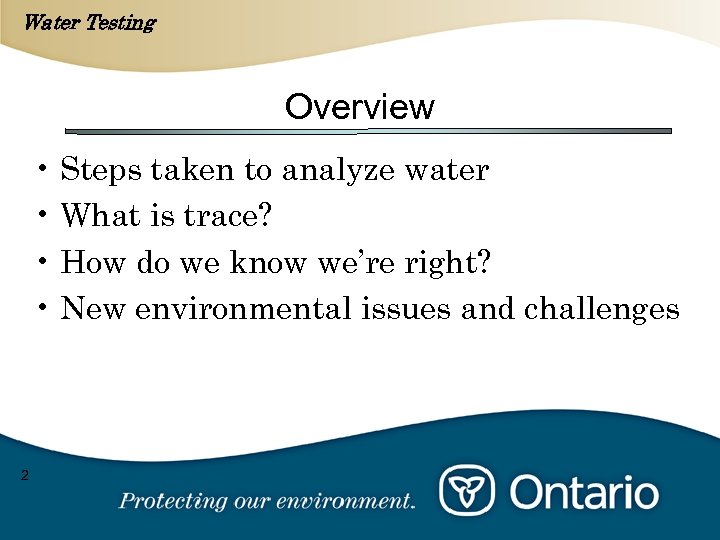 Water Testing

Overview

• Steps taken to analyze water
• What is trace?
• How do we know we're right?
• New environmental issues and challenges

2

Protecting our environment.

Ontario